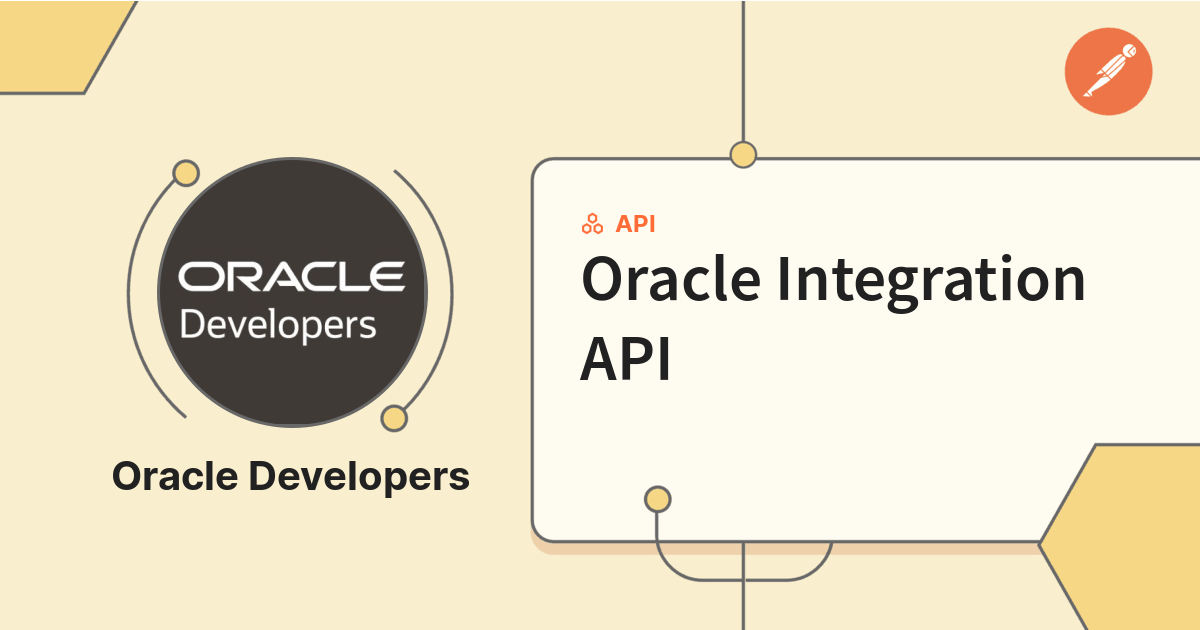 ORACLE
Developers

Oracle Developers

API

Oracle Integration API